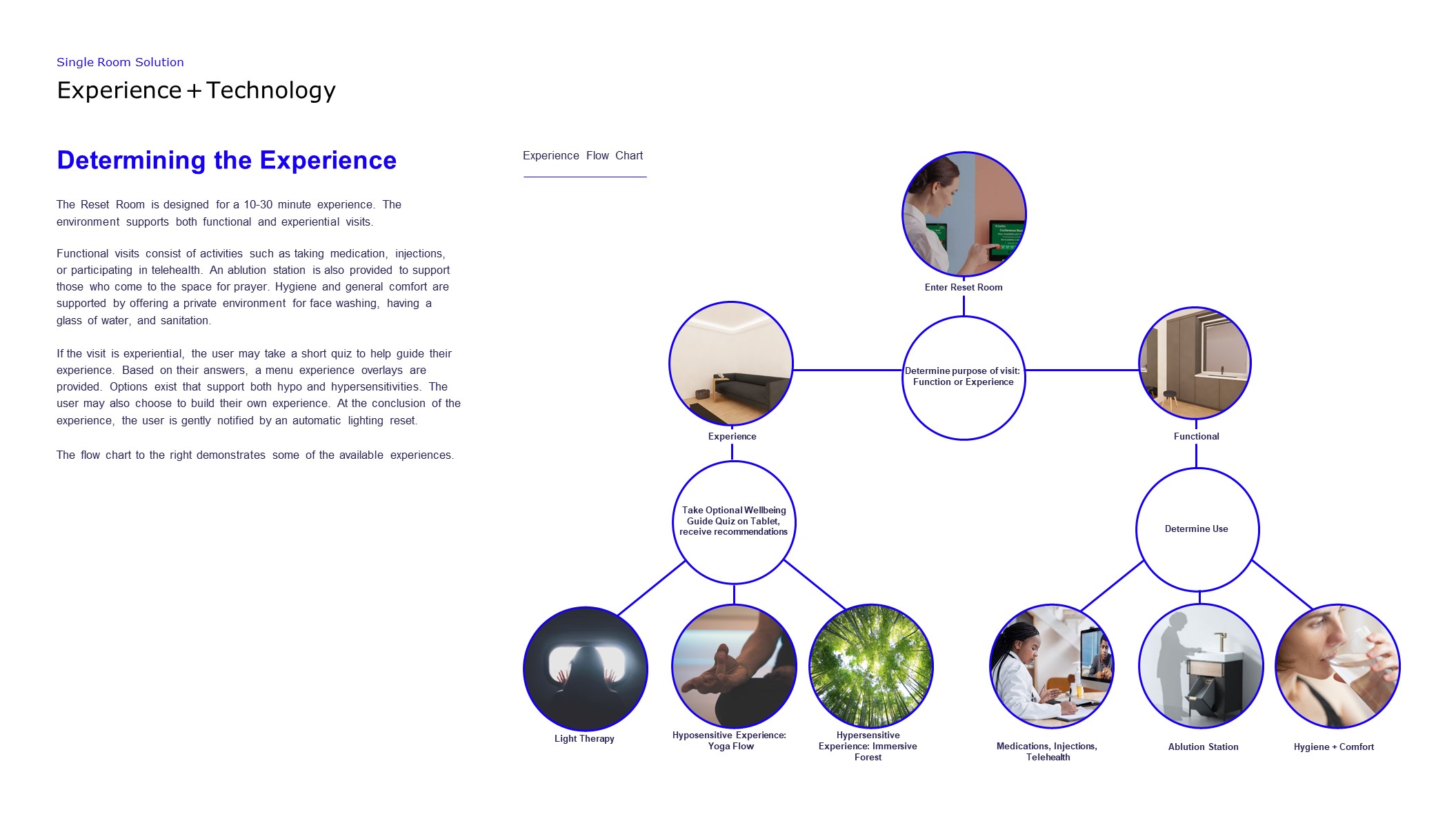 Single Room Solution

Experience + Technology

Determining the Experience

The Reset Room is designed for a 10-30 minute experience. The environment supports both functional and experiential visits.

Functional visits consist of activities such as taking medication, injections, or participating in telehealth. An ablution station is also provided to support those who come to the space for prayer. Hygiene and general comfort are supported by offering a private environment for face washing, having a glass of water, and sanitation.

If the visit is experiential, the user may take a short quiz to help guide their experience. Based on their answers, a menu experience overlays are provided. Options exist that support both hypo and hypersensitivities. The user may also choose to build their own experience. At the conclusion of the experience, the user is gently notified by an automatic lighting reset.

The flow chart to the right demonstrates some of the available experiences.

Experience Flow Chart

Enter Reset Room

Determine purpose of visit: Function or Experience

Experience

Functional

Take Optional Wellbeing Guide Quiz on Tablet, receive recommendations

Determine Use

Light Therapy

Hyposensitive Experience: Yoga Flow

Hypersensitive Experience: Immersive Forest

Medications, Injections, Telehealth

Ablution Station

Hygiene + Comfort